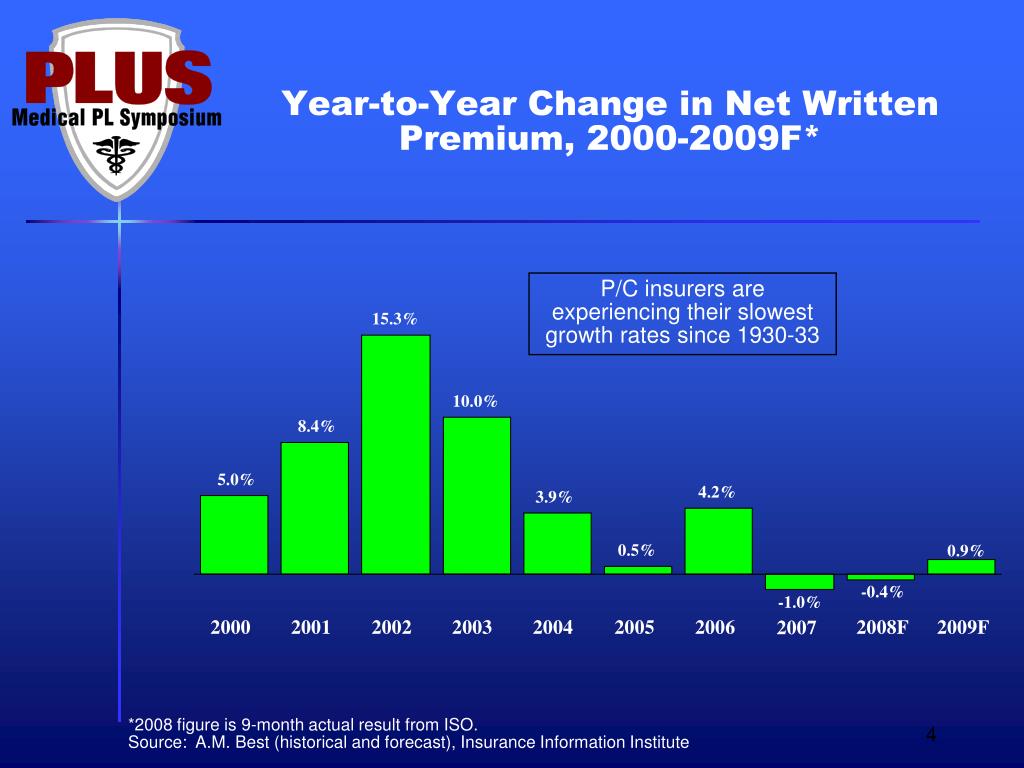 PLUS
Medical PL Symposium

Year-to-Year Change in Net Written Premium, 2000-2009F*

P/C insurers are experiencing their slowest growth rates since 1930-33

5.0%
8.4%
15.3%
10.0%
3.9%
0.5%
4.2%
-1.0%
-0.4%
0.9%

2000
2001
2002
2003
2004
2005
2006
2007
2008F
2009F

*2008 figure is 9-month actual result from ISO.
Source: A.M. Best (historical and forecast), Insurance Information Institute

4